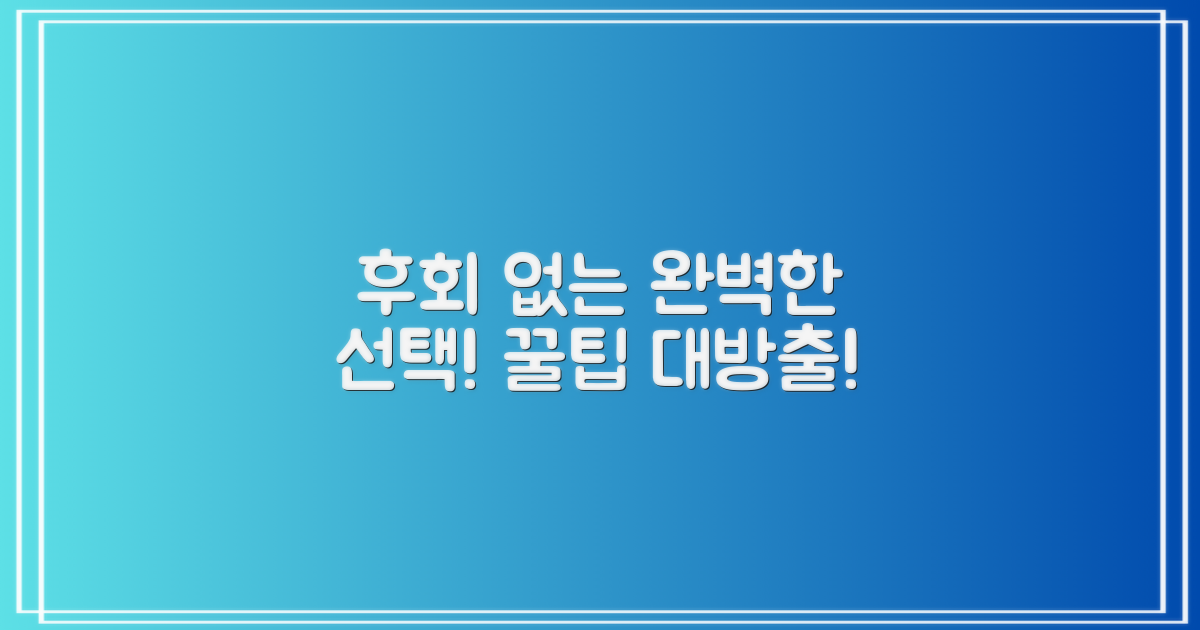 후회 없는 완벽한
선택! 꿀팁 대방출!